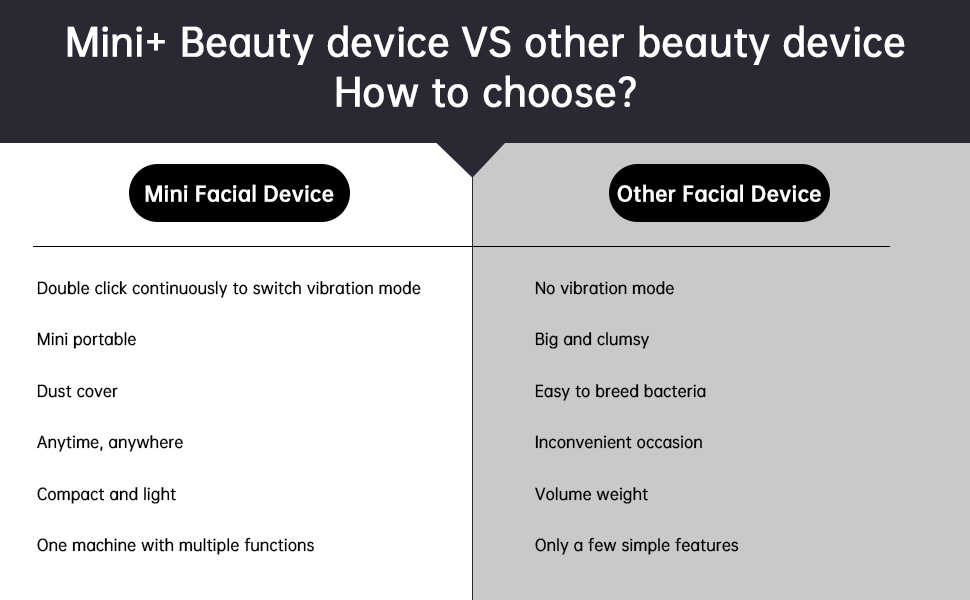 Mini+ Beauty device VS other beauty device
How to choose?

| Mini Facial Device | Other Facial Device |
|---|---|
| Double click continuously to switch vibration mode | No vibration mode |
| Mini portable | Big and clumsy |
| Dust cover | Easy to breed bacteria |
| Anytime, anywhere | Inconvenient occasion |
| Compact and light | Volume weight |
| One machine with multiple functions | Only a few simple features |